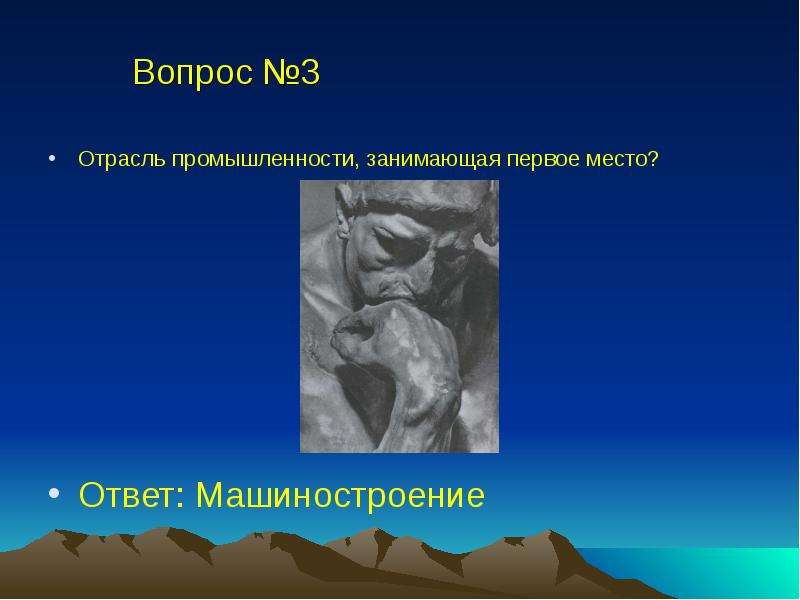 Вопрос №3

• Отрасль промышленности, занимающая первое место?

• Ответ: Машиностроение